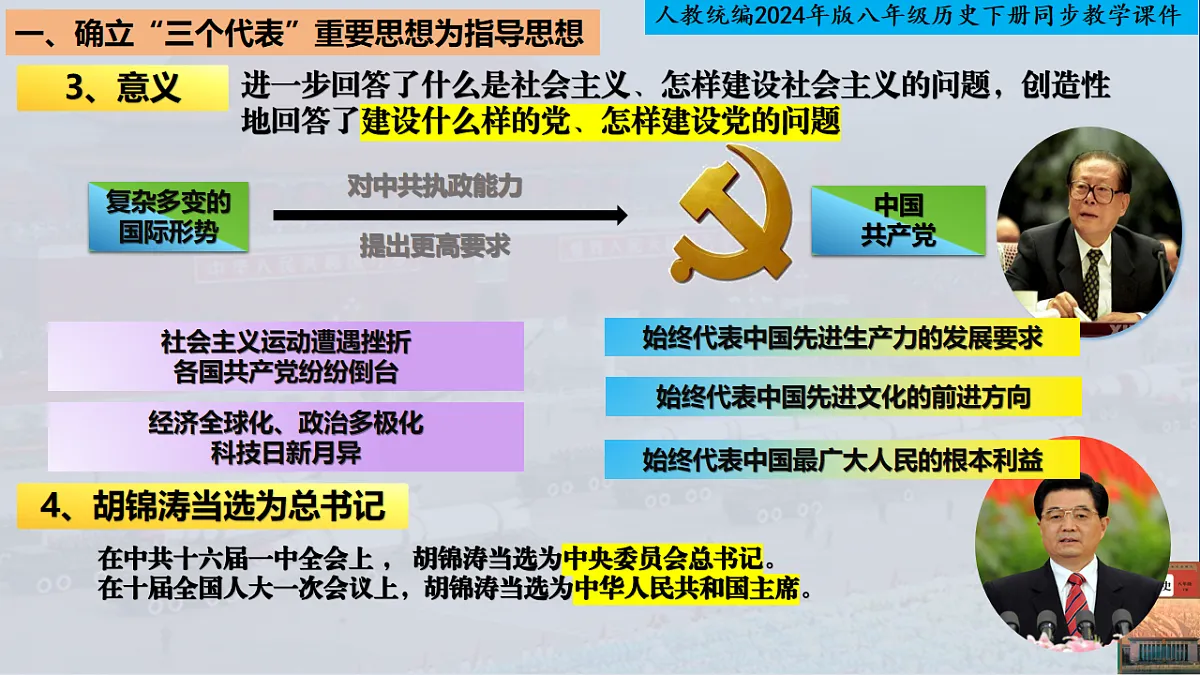 一、确立“三个代表”重要思想为指导思想

人教统编2024年版八年级历史下册同步教学课件

3、意义

进一步回答了什么是社会主义、怎样建设社会主义的问题，创造性地回答了建设什么样的党、怎样建设党的问题

复杂多变的国际形势

对中共执政能力

提出更高要求

中国共产党

社会主义运动遭遇挫折
各国共产党纷纷倒台

经济全球化、政治多极化
科技日新月异

始终代表中国先进生产力的发展要求

始终代表中国先进文化的前进方向

始终代表中国最广大人民的根本利益

4、胡锦涛当选为总书记

在中共十六届一中全会上，胡锦涛当选为中央委员会总书记。
在十届全国人大一次会议上，胡锦涛当选为中华人民共和国主席。